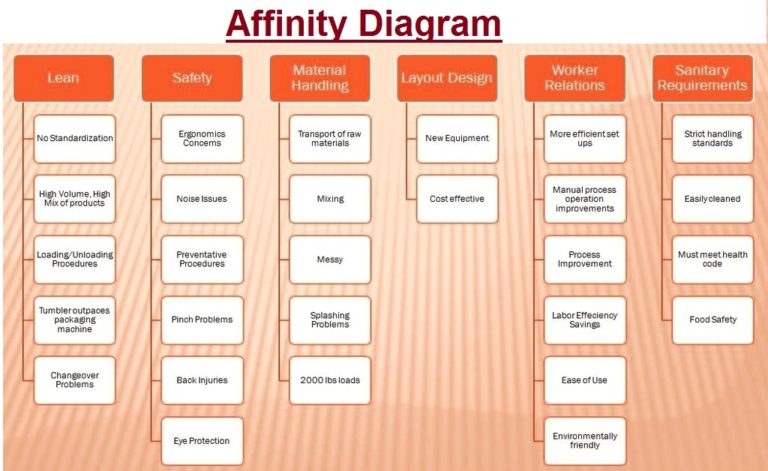 Affinity Diagram

Lean
No Standardization
High Volume, High Mix of products
Loading/Unloading Procedures
Tumbler outpaces packaging machine
Changeover Problems

Safety
Ergonomics Concerns
Noise Issues
Preventative Procedures
Pinch Problems
Back Injuries
Eye Protection

Material Handling
Transport of raw materials
Mixing
Messy
Splashing Problems
2000 lbs loads

Layout Design
New Equipment
Cost effective

Worker Relations
More efficient set ups
Manual process operation improvements
Process Improvement
Labor Effeciency Savings
Ease of Use
Environmentally friendly

Sanitary Requirements
Strict handling standards
Easily cleaned
Must meet health code
Food Safety